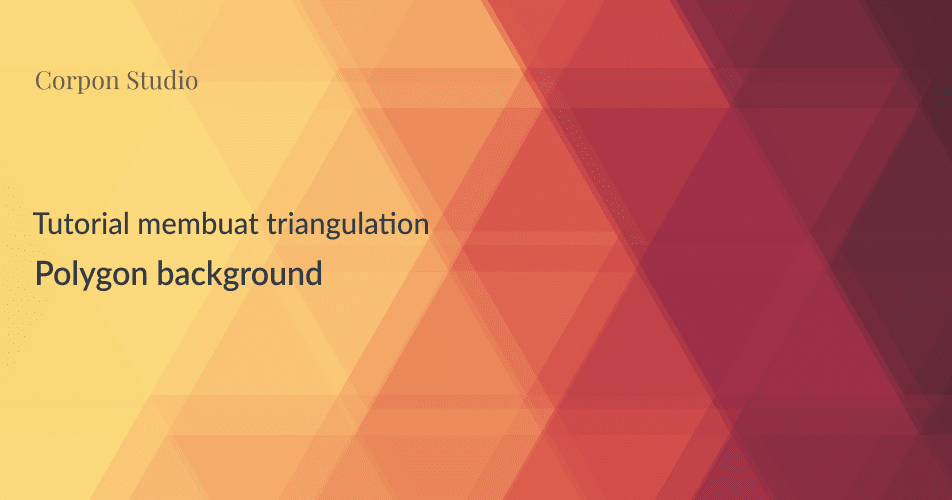 Corpon Studio

Tutorial membuat triangulation

Polygon background